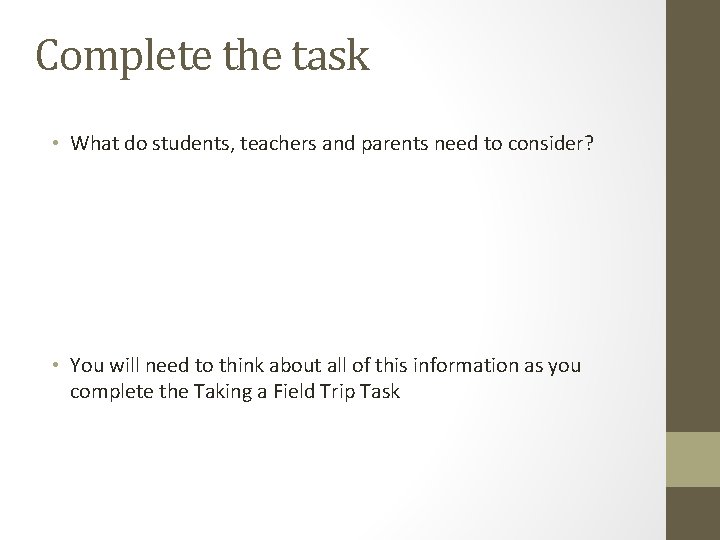 Complete the task

• What do students, teachers and parents need to consider?

• You will need to think about all of this information as you complete the Taking a Field Trip Task